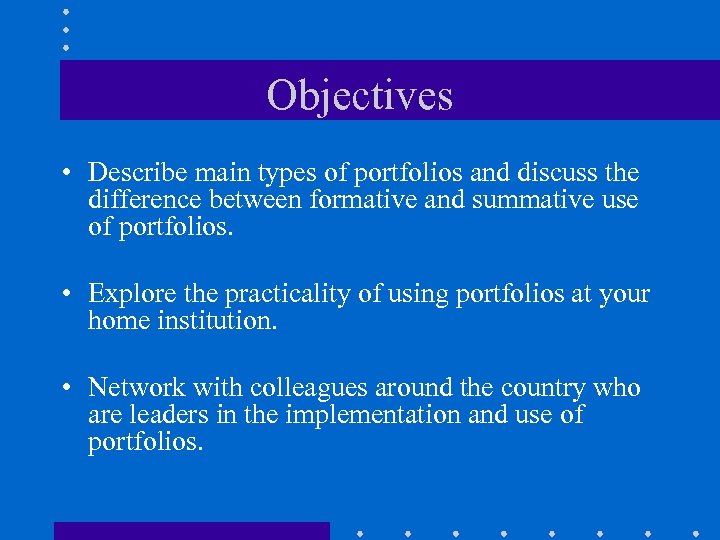 Objectives

• Describe main types of portfolios and discuss the difference between formative and summative use of portfolios.

• Explore the practicality of using portfolios at your home institution.

• Network with colleagues around the country who are leaders in the implementation and use of portfolios.